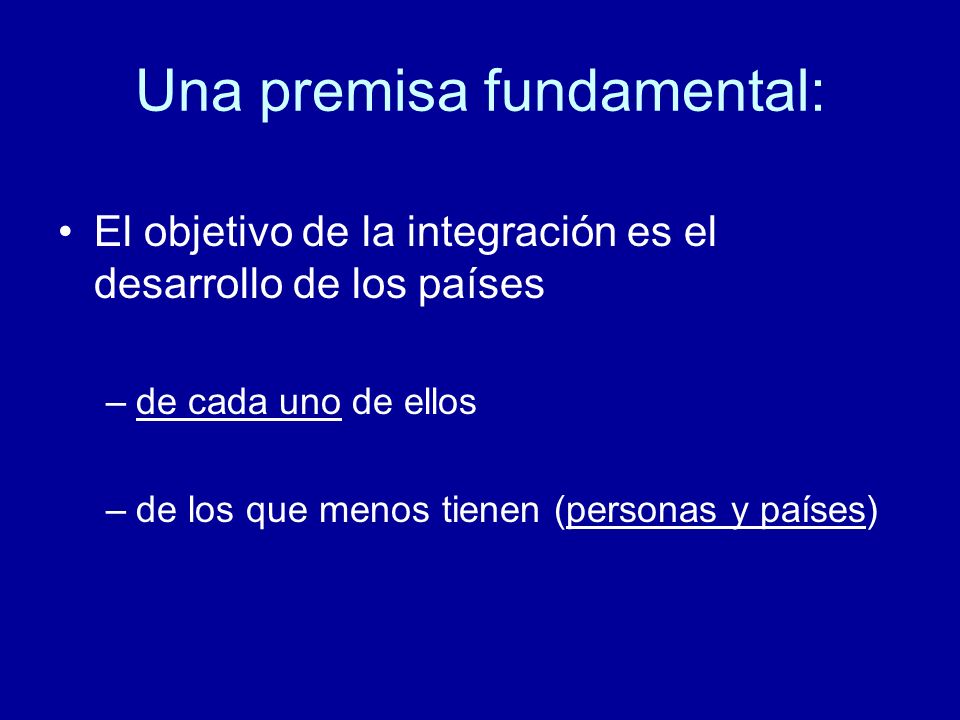 Una premisa fundamental:

• El objetivo de la integración es el desarrollo de los países

– de cada uno de ellos

– de los que menos tienen (personas y países)